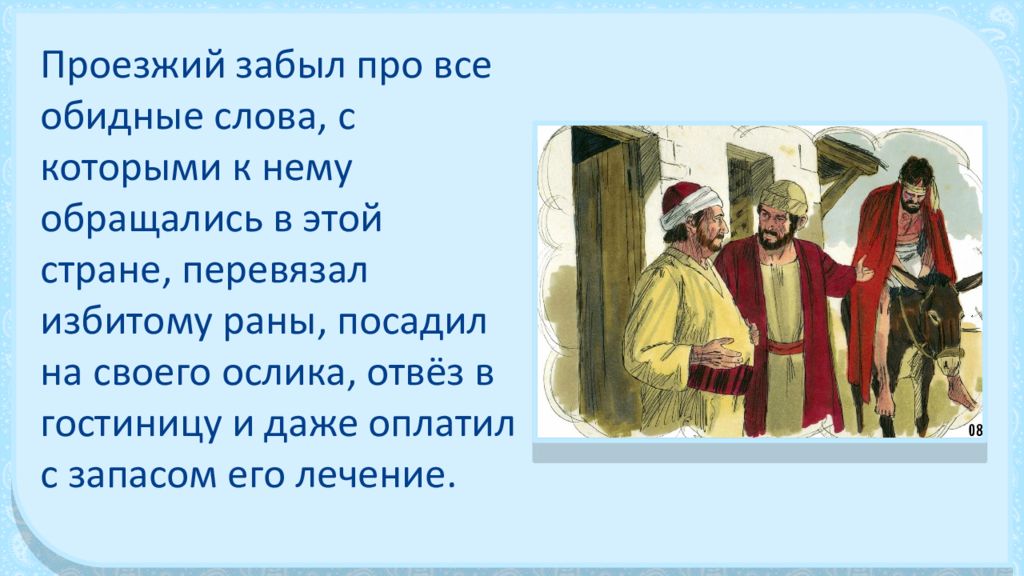 Проезжий забыл про все обидные слова, с которыми к нему обращались в этой стране, перевязал избитому раны, посадил на своего ослика, отвёз в гостиницу и даже оплатил с запасом его лечение.

08